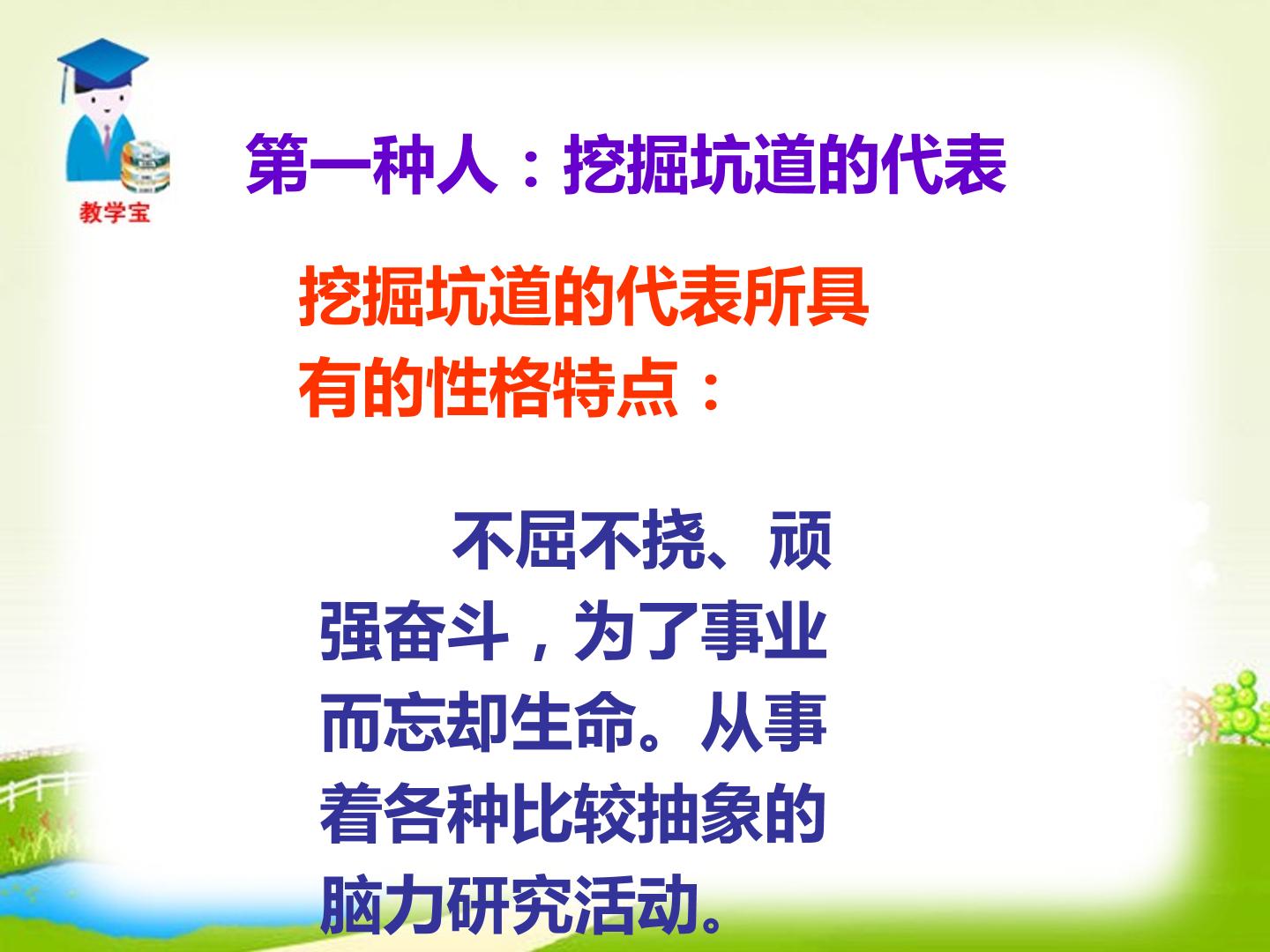 教学宝

第一种人：挖掘坑道的代表

挖掘坑道的代表所具有的性格特点：

不屈不挠、顽强奋斗，为了事业而忘却生命。从事着各种比较抽象的脑力研究活动。